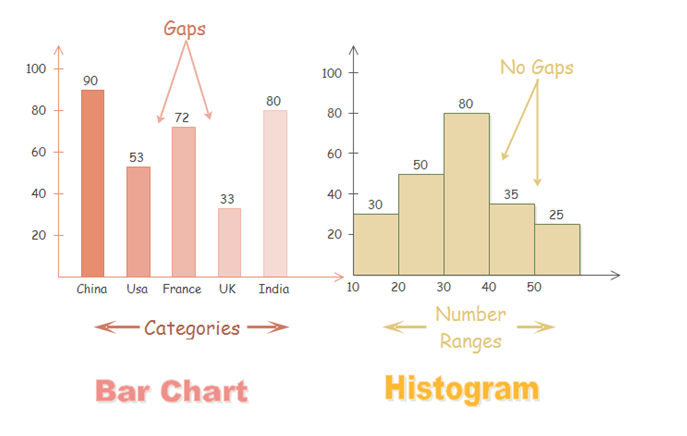 Gaps

100
80
60
40
20

90
53
72
33
80

China Usa France UK India

Categories

Bar Chart

No Gaps

100
80
60
40
20

30
50
80
35
25

10 20 30 40 50

Number Ranges

Histogram